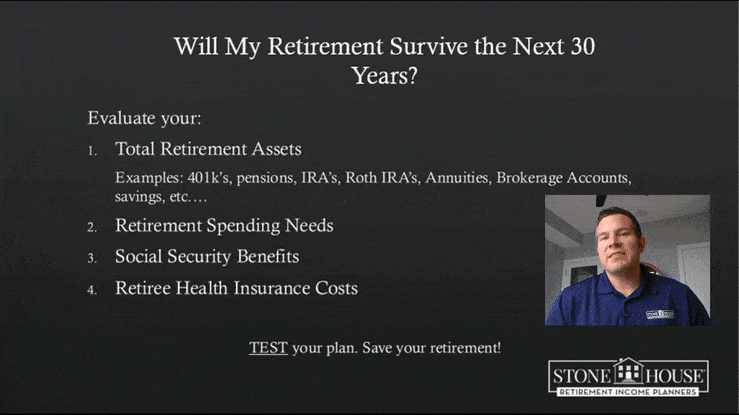 Will My Retirement Survive the Next 30 Years?

Evaluate your:

1. Total Retirement Assets

Examples: 401k's, pensions, IRA's, Roth IRA's, Annuities, Brokerage Accounts, savings, etc.…

2. Retirement Spending Needs

3. Social Security Benefits

4. Retiree Health Insurance Costs

TEST your plan. Save your retirement!

STONE HOUSE
RETIREMENT INCOME PLANNERS